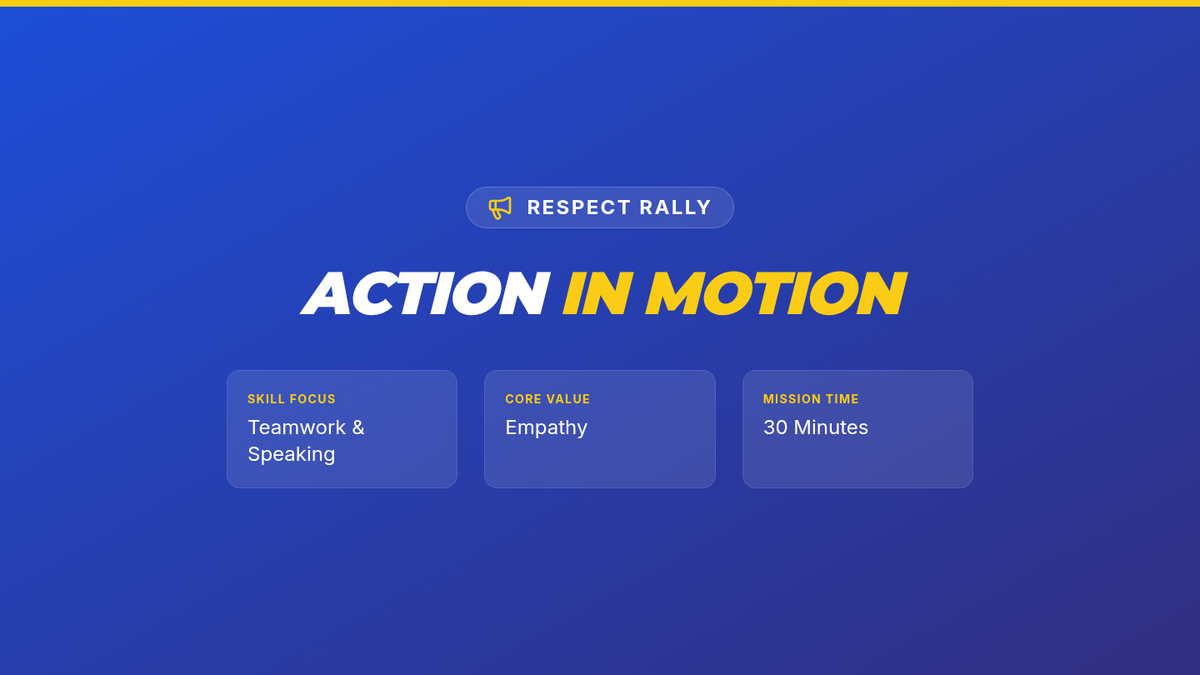 RESPECT RALLY

ACTION IN MOTION

SKILL FOCUS
Teamwork & Speaking

CORE VALUE
Empathy

MISSION TIME
30 Minutes